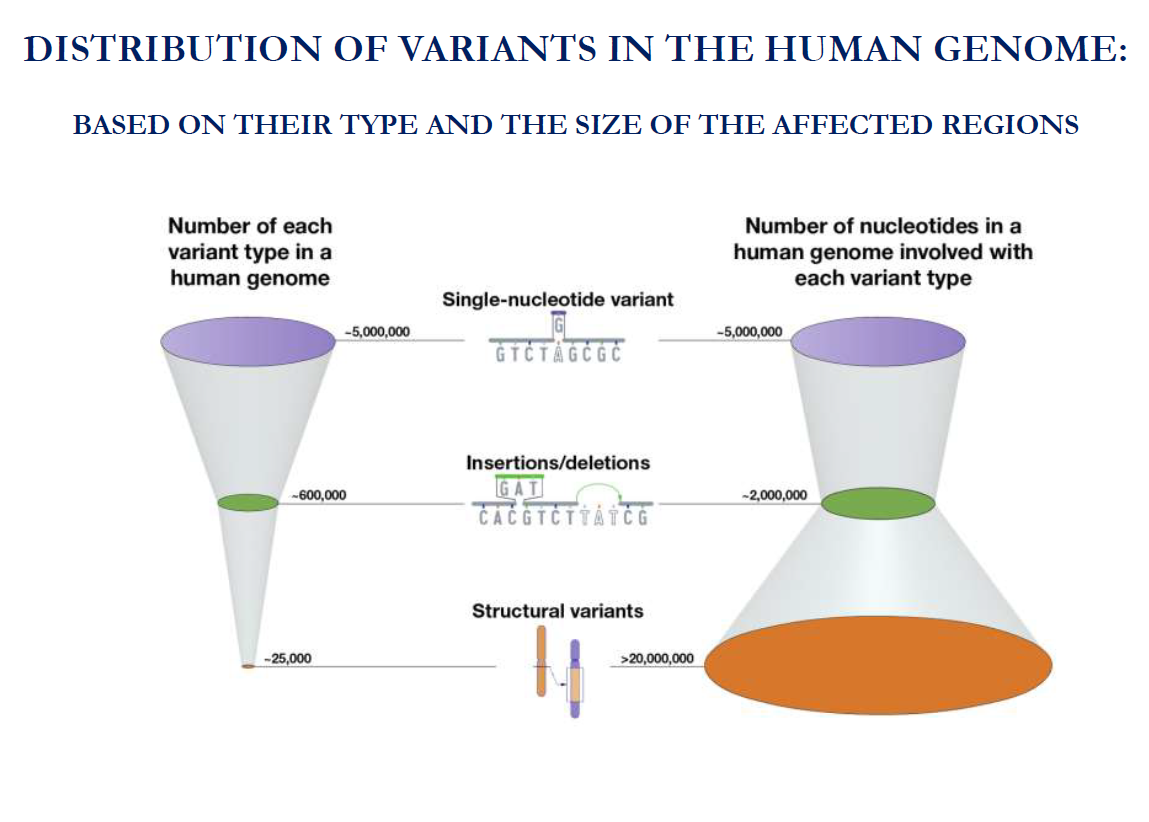 DISTRIBUTION OF VARIANTS IN THE HUMAN GENOME:

BASED ON THEIR TYPE AND THE SIZE OF THE AFFECTED REGIONS

Number of each variant type in a human genome

Number of nucleotides in a human genome involved with each variant type

Single-nucleotide variant

~5,000,000

G

GTCTAGCGC

~5,000,000

Insertions/deletions

~600,000

GAT

CACGTCTTATCG

~2,000,000

Structural variants

~25,000

>20,000,000